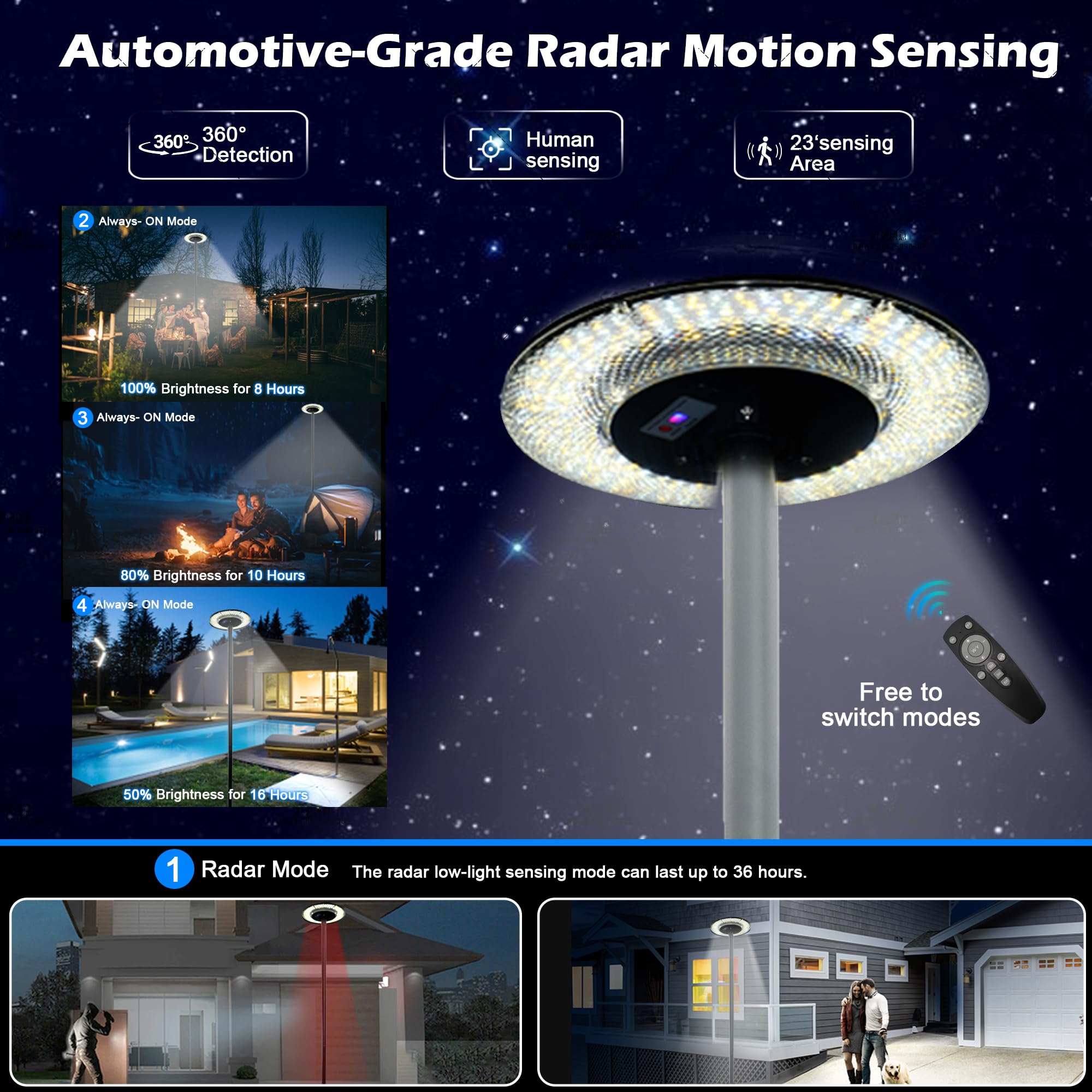 Automotive-Grade Radar Motion Sensing

360° 360° Detection

Human sensing

23‘sensing Area

2 Always- ON Mode

100% Brightness for 8 Hours

3 Always- ON Mode

80% Brightness for 10 Hours

4 Always- ON Mode

50% Brightness for 16 Hours

Free to switch modes

1 Radar Mode The radar low-light sensing mode can last up to 36 hours.